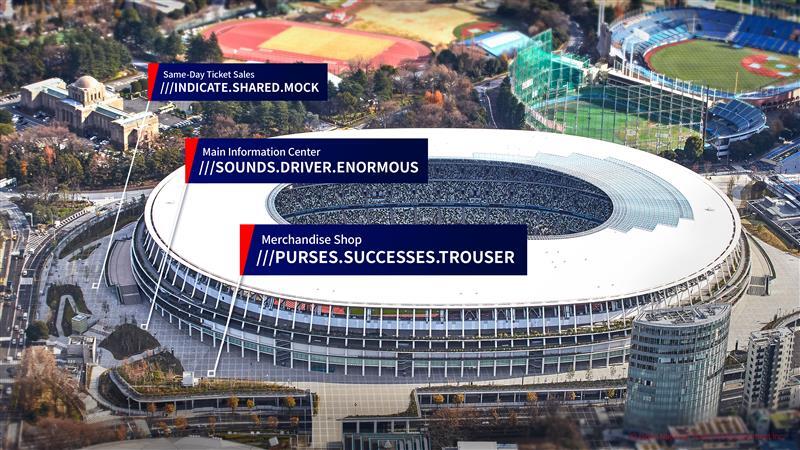 Same-Day Ticket Sales
///INDICATE.SHARED.MOCK

Main Information Center
///SOUNDS.DRIVER.ENORMOUS

Merchandise Shop
///PURSES.SUCCESSES.TROUSER